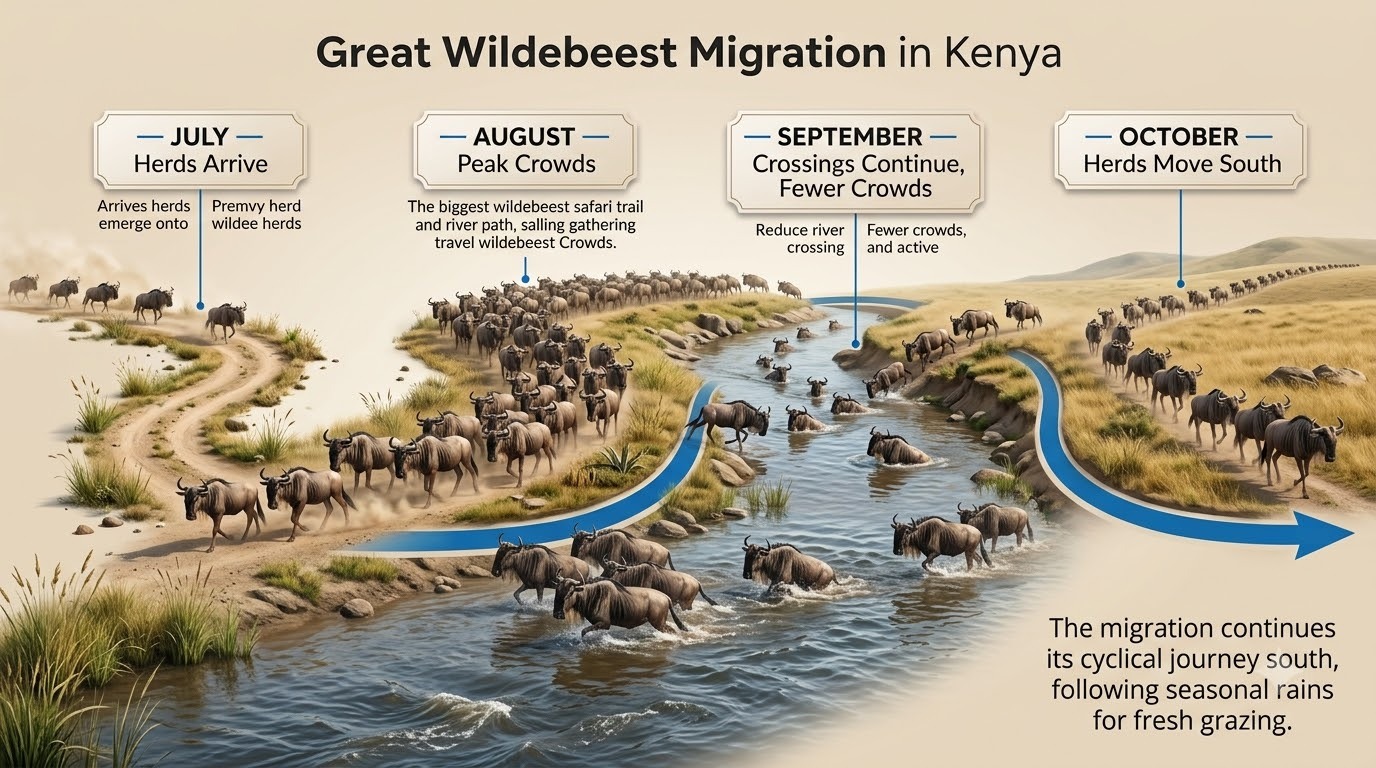 Great Wildebeest Migration in Kenya

— JULY —
Herds Arrive

Arrives herds emerge onto

Premvy herd wildee herds

— AUGUST —
Peak Crowds

The biggest wildebeest safari trail and river path, salling gathering travel wildebeest Crowds.

— SEPTEMBER —
Crossings Continue, Fewer Crowds

Reduce river crossing

Fewer crowds, and active

— OCTOBER —
Herds Move South

The migration continues its cyclical journey south, following seasonal rains for fresh grazing.